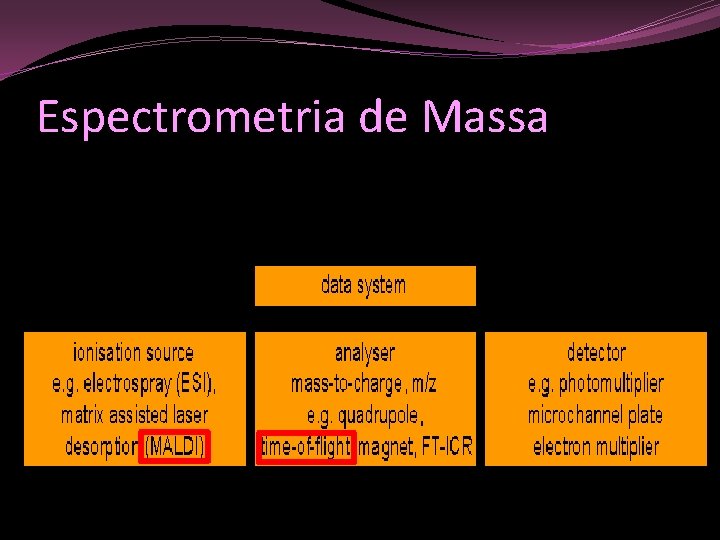 Espectrometria de Massa

data system

ionisation source
e.g. electrospray (ESI),
matrix assisted laser
desorption (MALDI)

analyser
mass-to-charge, m/z
e.g. quadrupole,
time-of-flight magnet, FT-ICR

detector
e.g. photomultiplier
microchannel plate
electron multiplier